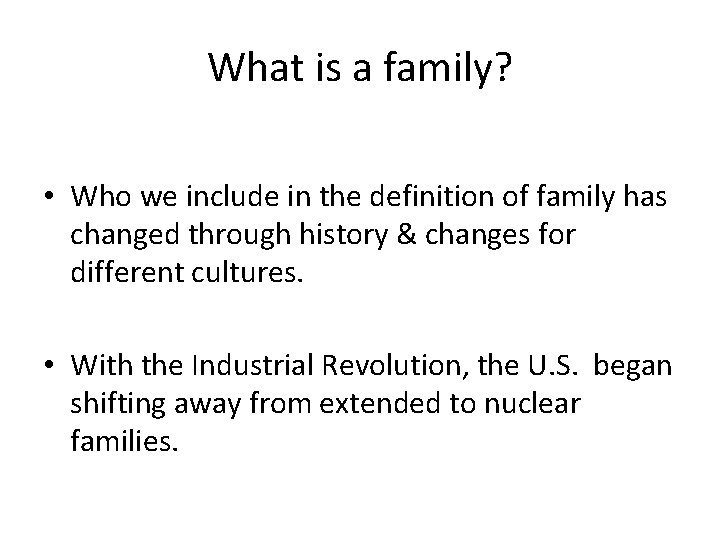 What is a family?

• Who we include in the definition of family has changed through history & changes for different cultures.

• With the Industrial Revolution, the U.S. began shifting away from extended to nuclear families.